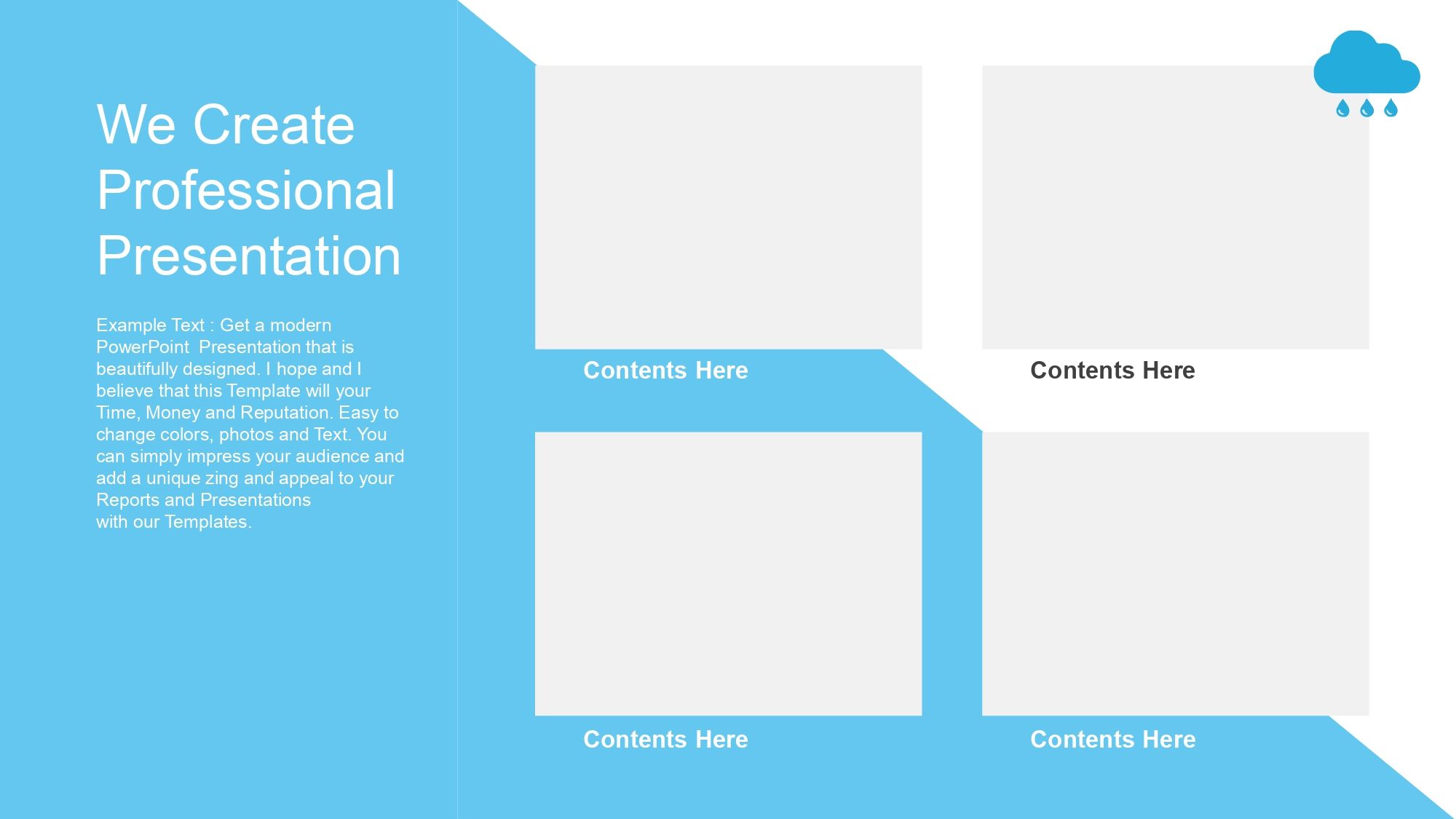 We Create Professional Presentation

Example Text : Get a modern PowerPoint Presentation that is beautifully designed. I hope and I believe that this Template will your Time, Money and Reputation. Easy to change colors, photos and Text. You can simply impress your audience and add a unique zing and appeal to your Reports and Presentations with our Templates.

Contents Here

Contents Here

Contents Here

Contents Here